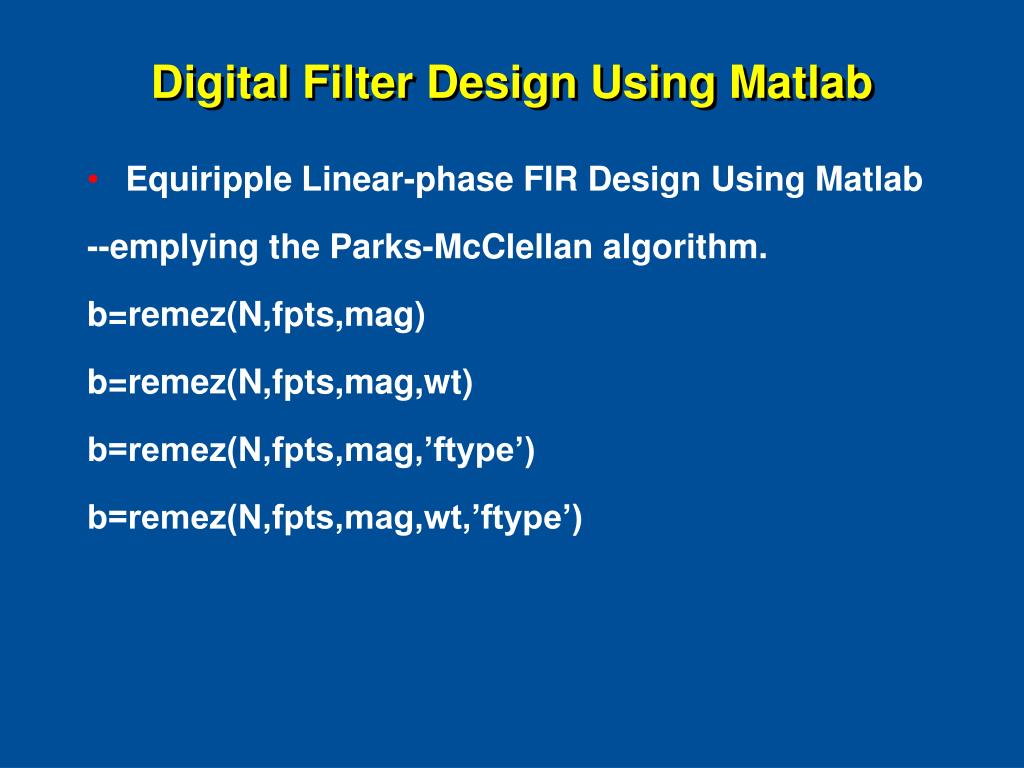 Digital Filter Design Using Matlab

• Equiripple Linear-phase FIR Design Using Matlab

--emplying the Parks-McClellan algorithm.

b=remez(N,fpts,mag)

b=remez(N,fpts,mag,wt)

b=remez(N,fpts,mag,’ftype’)

b=remez(N,fpts,mag,wt,’ftype’)